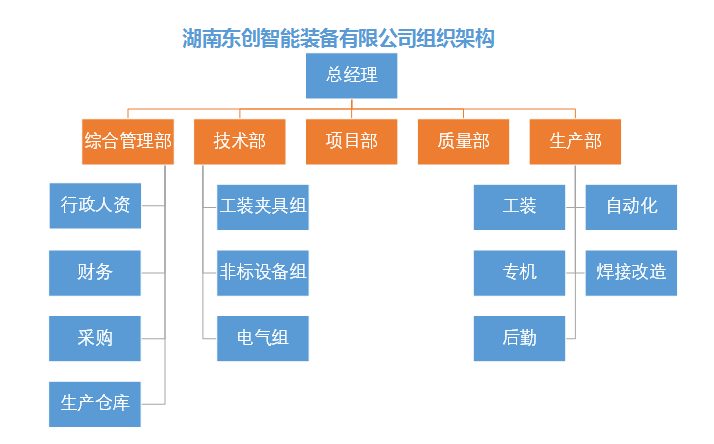 湖南东创智能装备有限公司组织架构

总经理

综合管理部
技术部
项目部
质量部
生产部

行政人资
财务
采购
生产仓库

工装夹具组
非标设备组
电气组

工装
专机
后勤

自动化
焊接改造